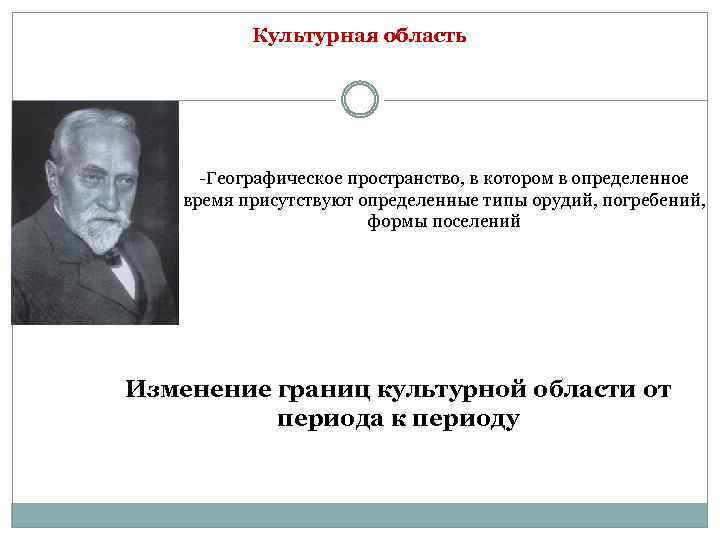 Культурная область

-Географическое пространство, в котором в определенное время присутствуют определенные типы орудий, погребений, формы поселений

Изменение границ культурной области от периода к периоду